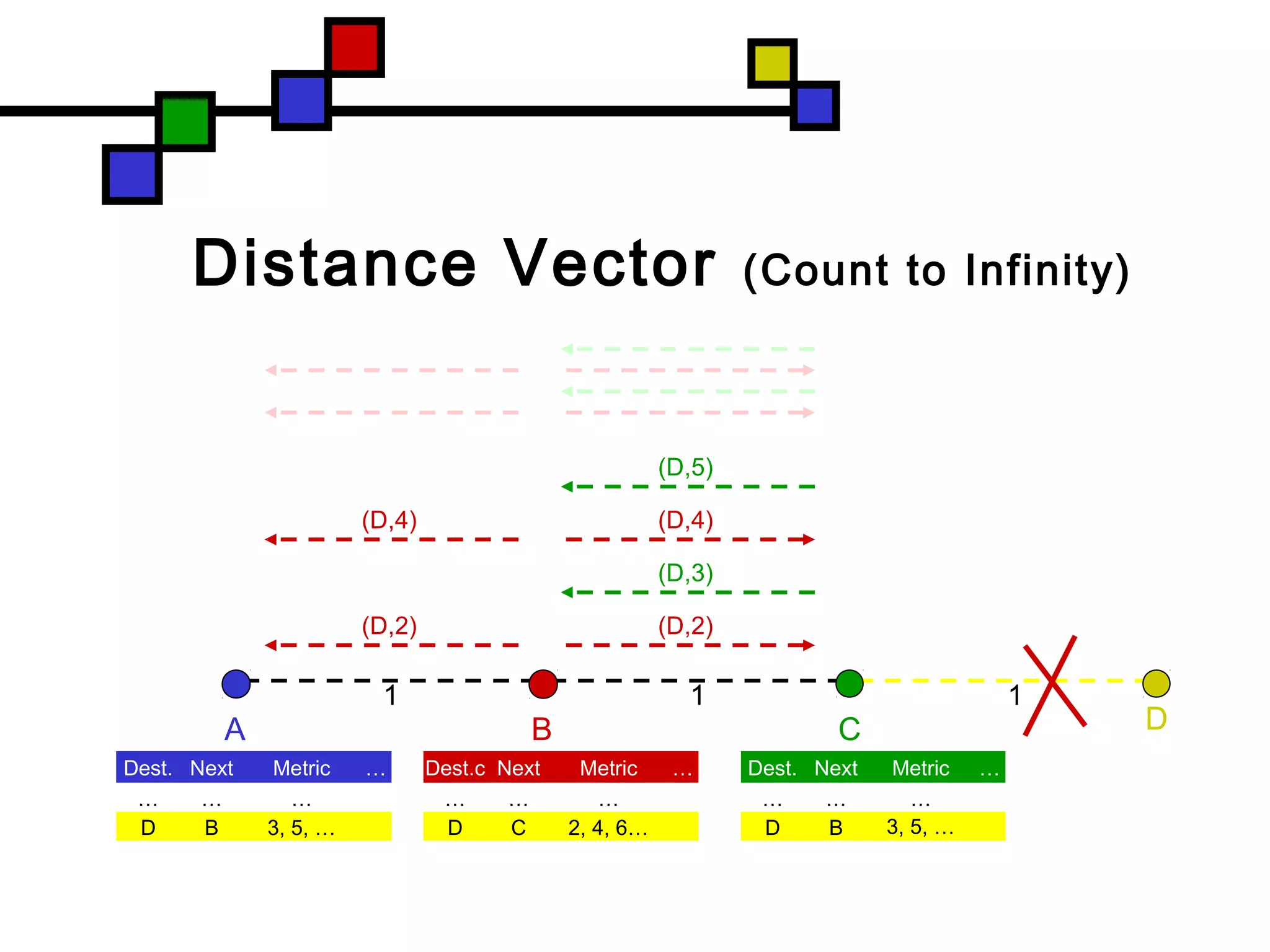 Distance Vector (Count to Infinity)

(D,5)

(D,4)

(D,4)

(D,3)

(D,2)

(D,2)

1

1

1

A

B

C

D

| Dest. | Next | Metric | … |
|---|---|---|---|
| … | … | … | |
| D | B | 3, 5, … | |

| Dest.c | Next | Metric | … |
|---|---|---|---|
| … | … | … | |
| D | C | 2, 4, 6… | |

| Dest. | Next | Metric | … |
|---|---|---|---|
| … | … | … | |
| D | B | 3, 5, … | |